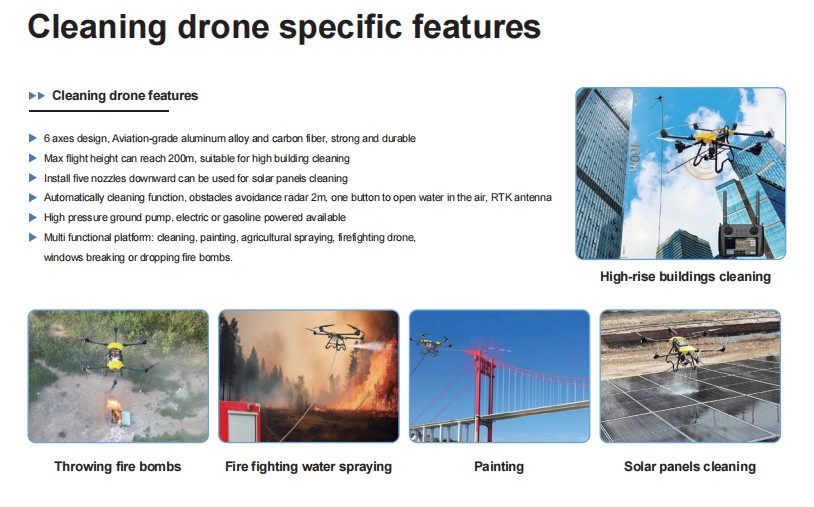 Cleaning drone specific features

▶▶ Cleaning drone features

▶ 6 axes design, Aviation-grade aluminum alloy and carbon fiber, strong and durable
▶ Max flight height can reach 200m, suitable for high building cleaning
▶ Install five nozzles downward can be used for solar panels cleaning
▶ Automatically cleaning function, obstacles avoidance radar 2m, one button to open water in the air, RTK antenna
▶ High pressure ground pump, electric or gasoline powered available
▶ Multi functional platform: cleaning, painting, agricultural spraying, firefighting drone, windows breaking or dropping fire bombs.

150m

High-rise buildings cleaning

Throwing fire bombs

Fire fighting water spraying

Painting

Solar panels cleaning